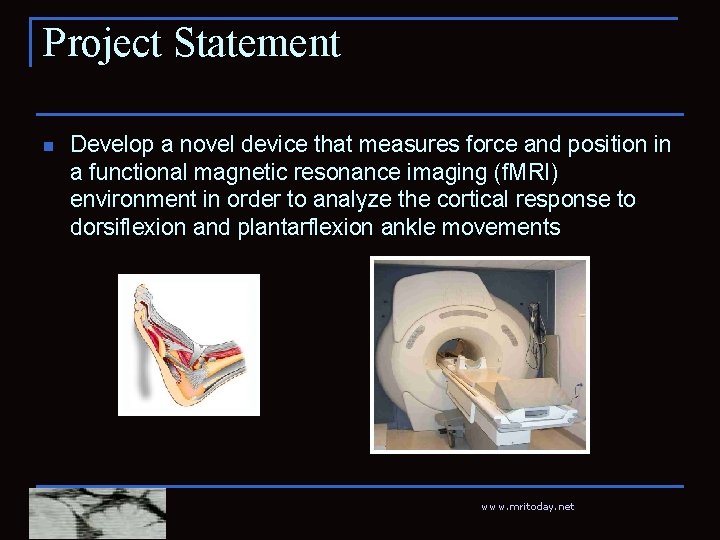 Project Statement

Develop a novel device that measures force and position in a functional magnetic resonance imaging (fMRI) environment in order to analyze the cortical response to dorsiflexion and plantarflexion ankle movements

www.mritoday.net